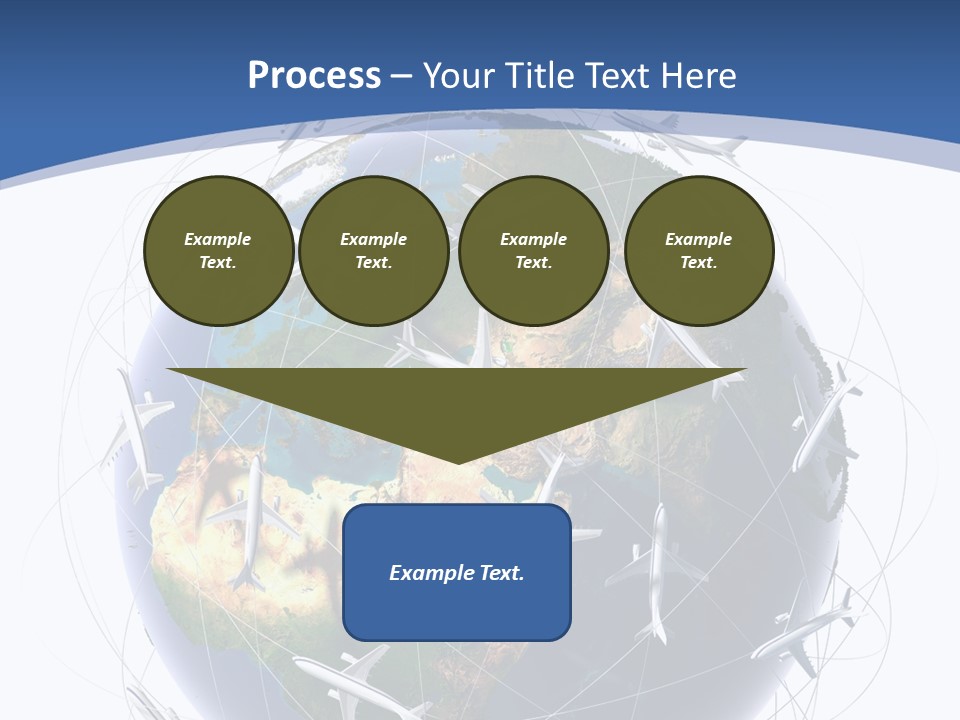 Process – Your Title Text Here

Example Text.

Example Text.

Example Text.

Example Text.

Example Text.